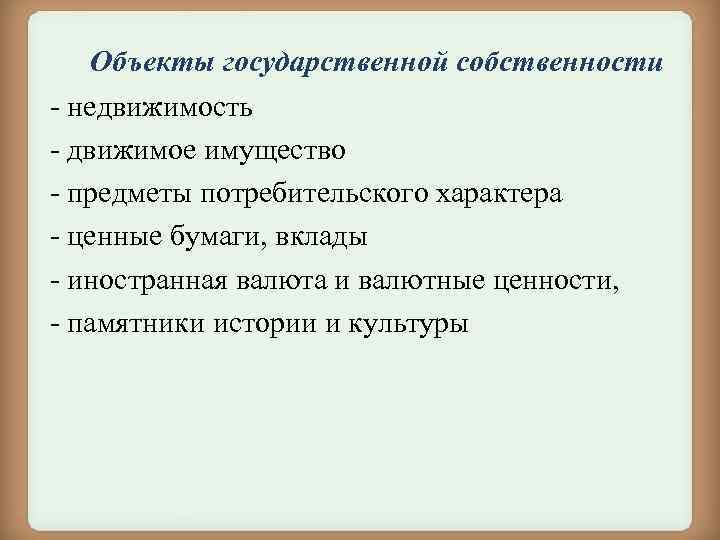 Объекты государственной собственности

- недвижимость
- движимое имущество
- предметы потребительского характера
- ценные бумаги, вклады
- иностранная валюта и валютные ценности,
- памятники истории и культуры